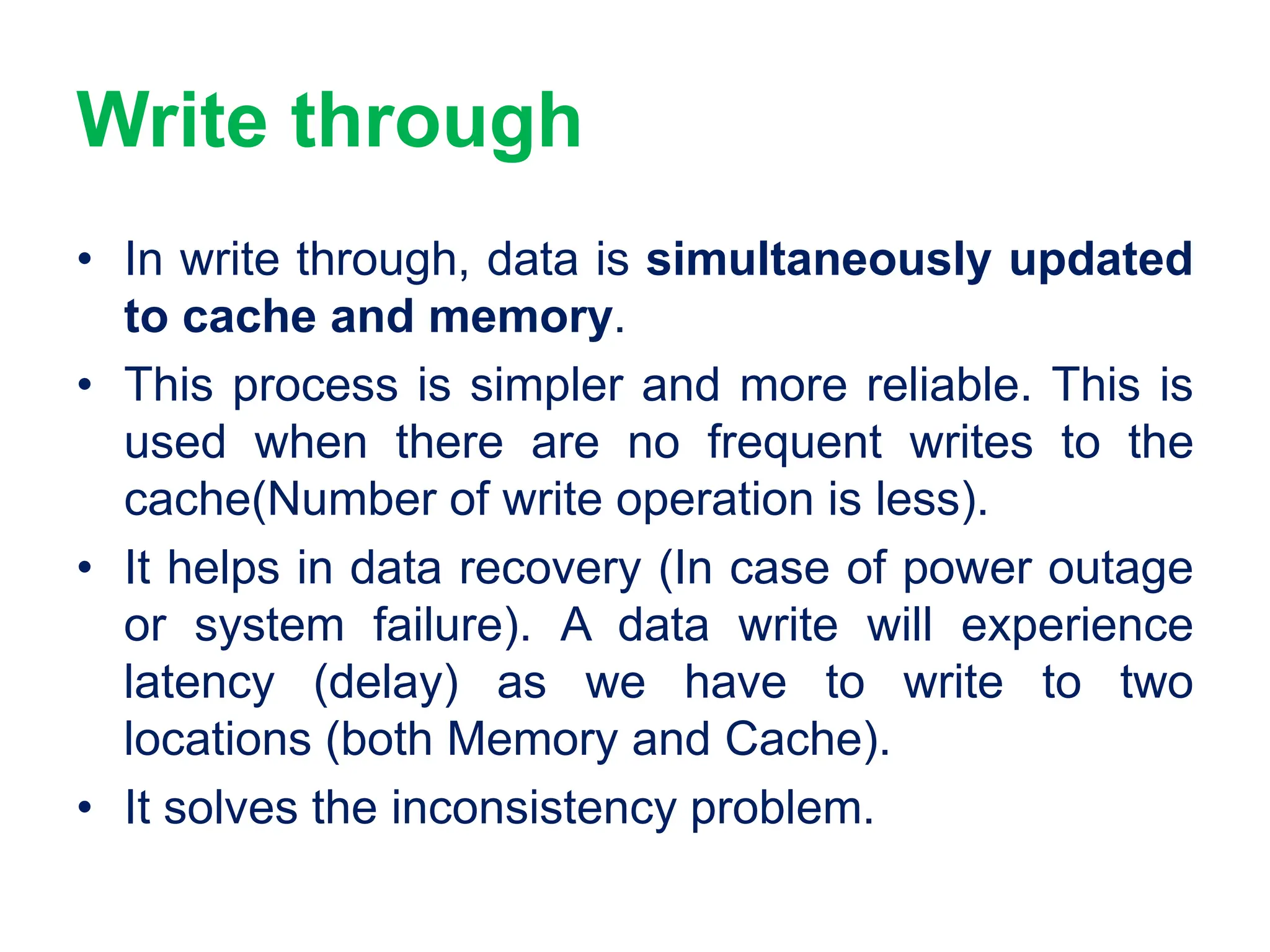 Write through

• In write through, data is simultaneously updated to cache and memory.
• This process is simpler and more reliable. This is used when there are no frequent writes to the cache(Number of write operation is less).
• It helps in data recovery (In case of power outage or system failure). A data write will experience latency (delay) as we have to write to two locations (both Memory and Cache).
• It solves the inconsistency problem.